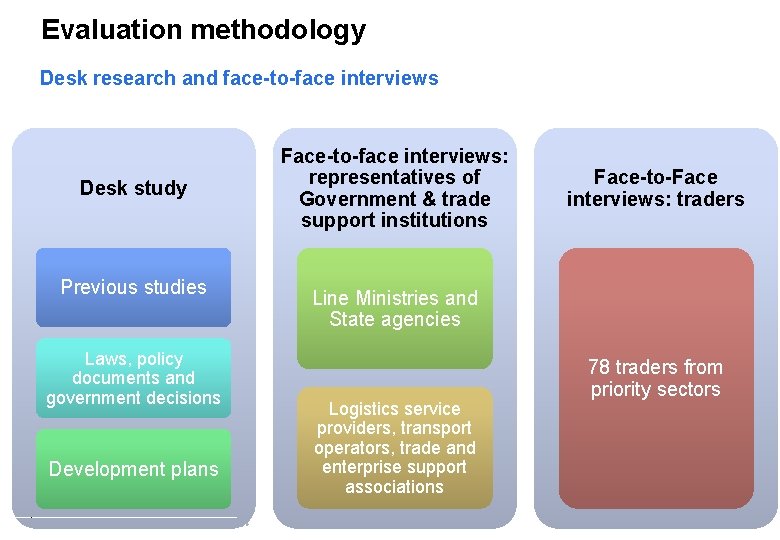 Evaluation methodology

Desk research and face-to-face interviews

Desk study

Previous studies

Laws, policy documents and government decisions

Development plans

Face-to-face interviews: representatives of Government & trade support institutions

Line Ministries and State agencies

Logistics service providers, transport operators, trade and enterprise support associations

Face-to-Face interviews: traders

78 traders from priority sectors